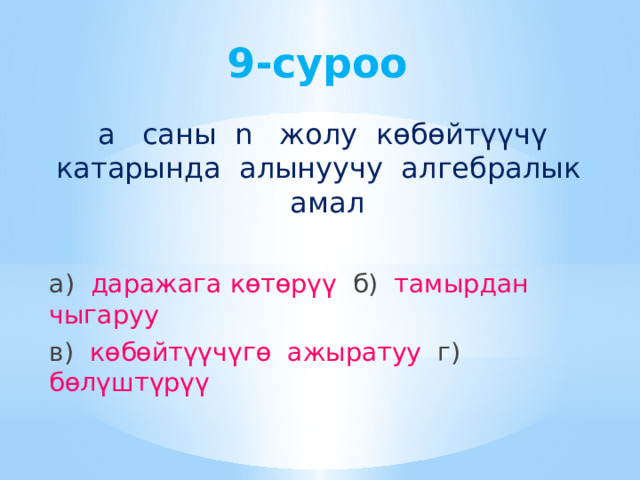 9-суроо

а саны n жолу көбөйтүүчү катарында алынуучу алгебралык амал

а) даражага көтөрүү б) тамырдан чыгаруу

в) көбөйтүүчүгө ажыратуу г) бөлүштүрүү